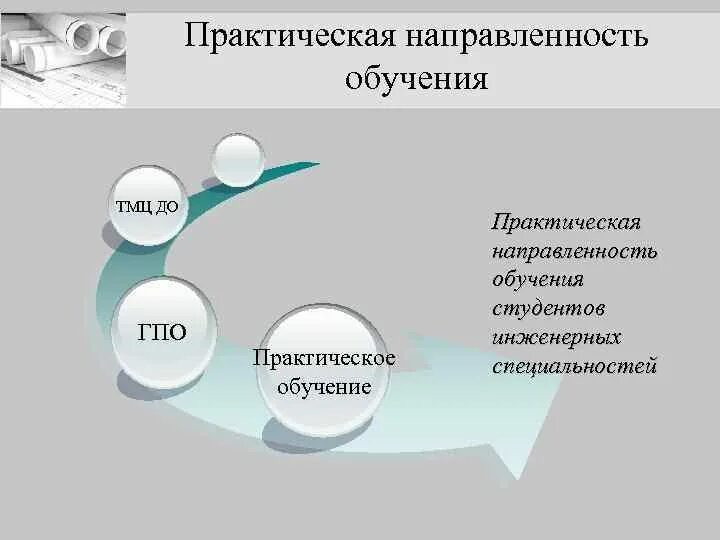 Практическая направленность обучения

ТМЦ ДО

ГПО

Практическое обучение

Практическая направленность обучения студентов инженерных специальностей